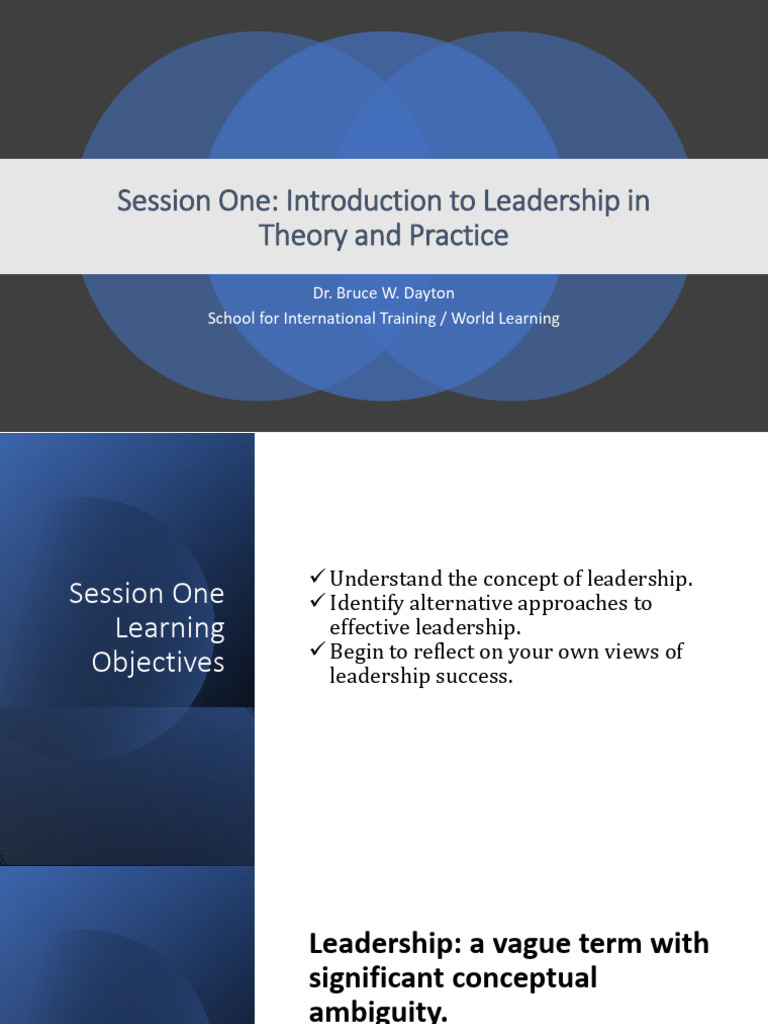 Session One: Introduction to Leadership in Theory and Practice

Dr. Bruce W. Dayton
School for International Training / World Learning

Session One Learning Objectives

✓ Understand the concept of leadership.
✓ Identify alternative approaches to effective leadership.
✓ Begin to reflect on your own views of leadership success.

Leadership: a vague term with significant conceptual ambiguity.